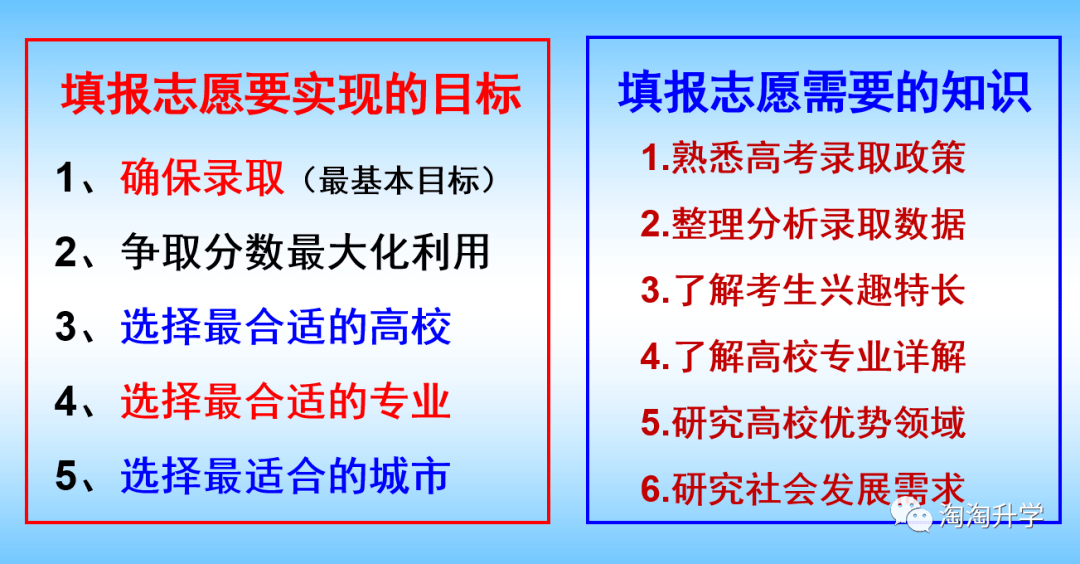 填报志愿要实现的目标

1、确保录取（最基本目标）

2、争取分数最大化利用

3、选择最合适的高校

4、选择最合适的专业

5、选择最适合的城市

填报志愿需要的知识

1.熟悉高考录取政策

2.整理分析录取数据

3.了解考生兴趣特长

4.了解高校专业详解

5.研究高校优势领域

6.研究社会发展需求

淘淘升学